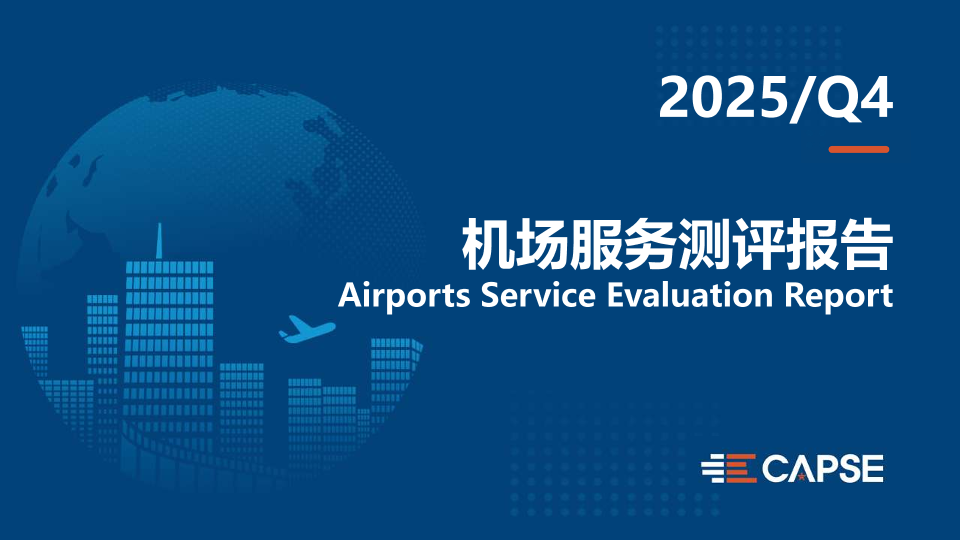 2025/Q4

机场服务测评报告
Airports Service Evaluation Report

CAPSE